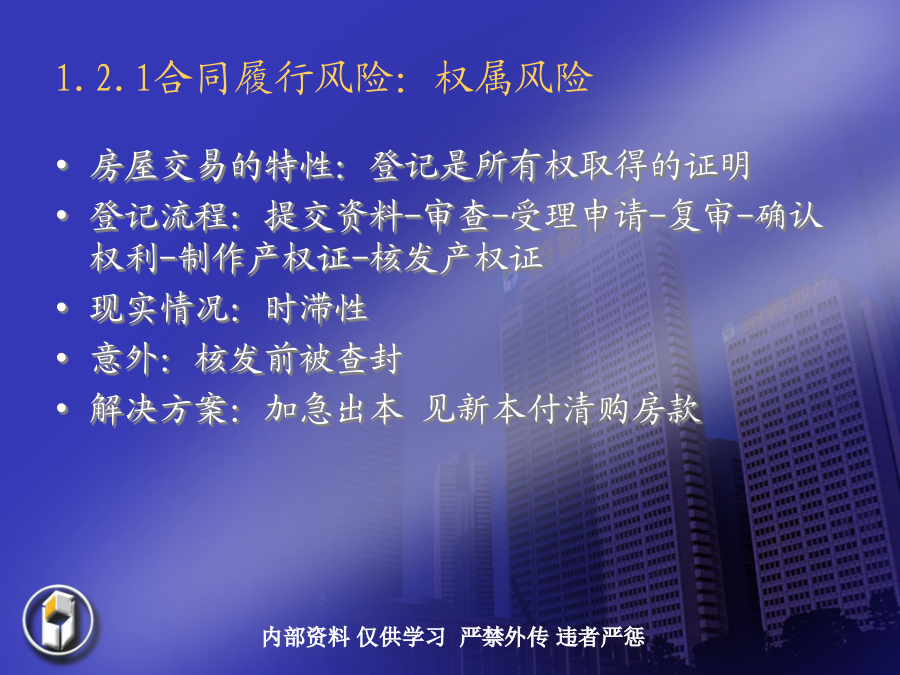 1.2.1合同履行风险：权属风险

• 房屋交易的特性：登记是所有权取得的证明
• 登记流程：提交资料-审查-受理申请-复审-确认权利-制作产权证-核发产权证
• 现实情况：时滞性
• 意外：核发前被查封
• 解决方案：加急出本 见新本付清购房款

内部资料 仅供学习 严禁外传 违者严惩